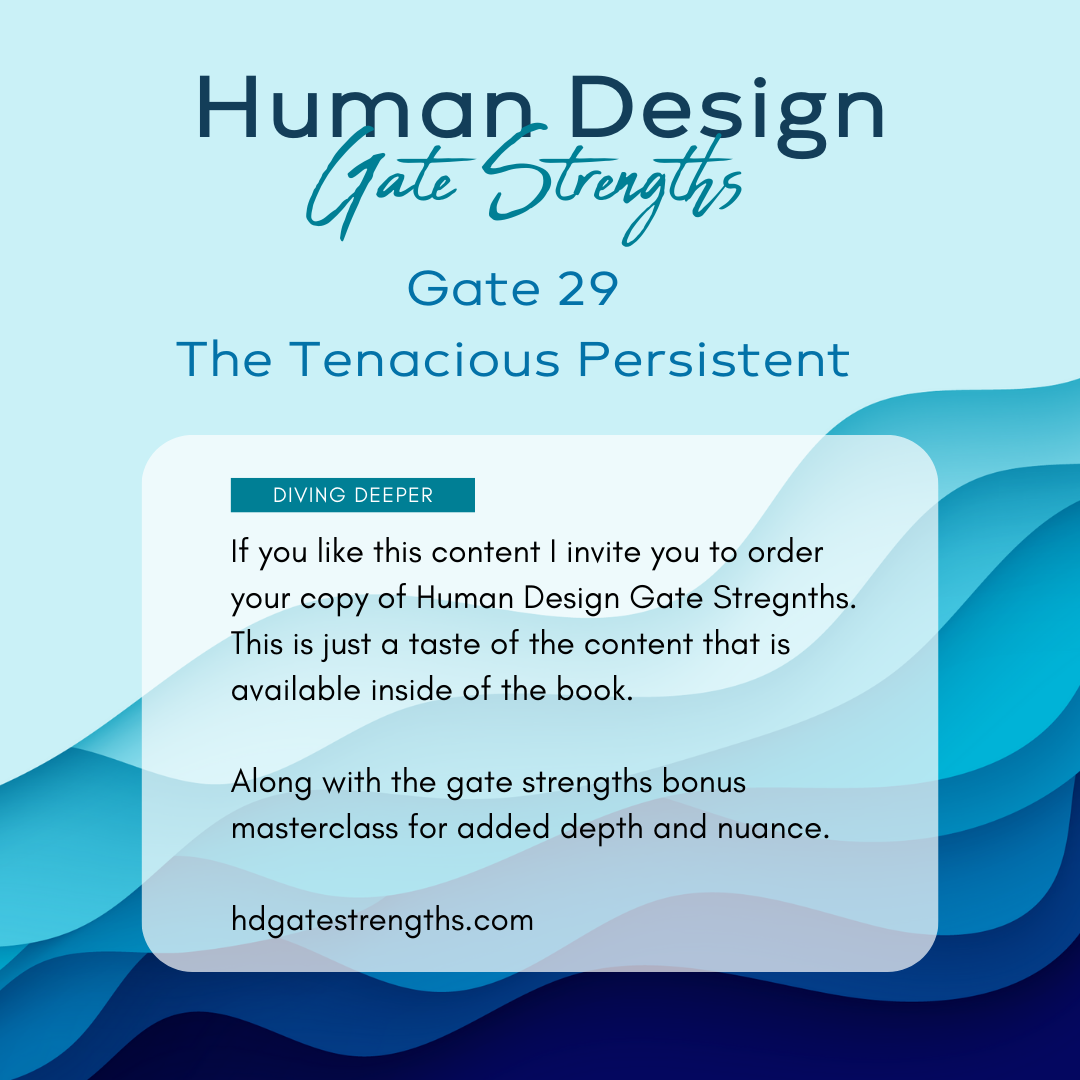 Human Design
Gate Strengths

Gate 29
The Tenacious Persistent

DIVING DEEPER

If you like this content I invite you to order your copy of Human Design Gate Stregnths. This is just a taste of the content that is available inside of the book.

Along with the gate strengths bonus masterclass for added depth and nuance.

hdgatestrengths.com